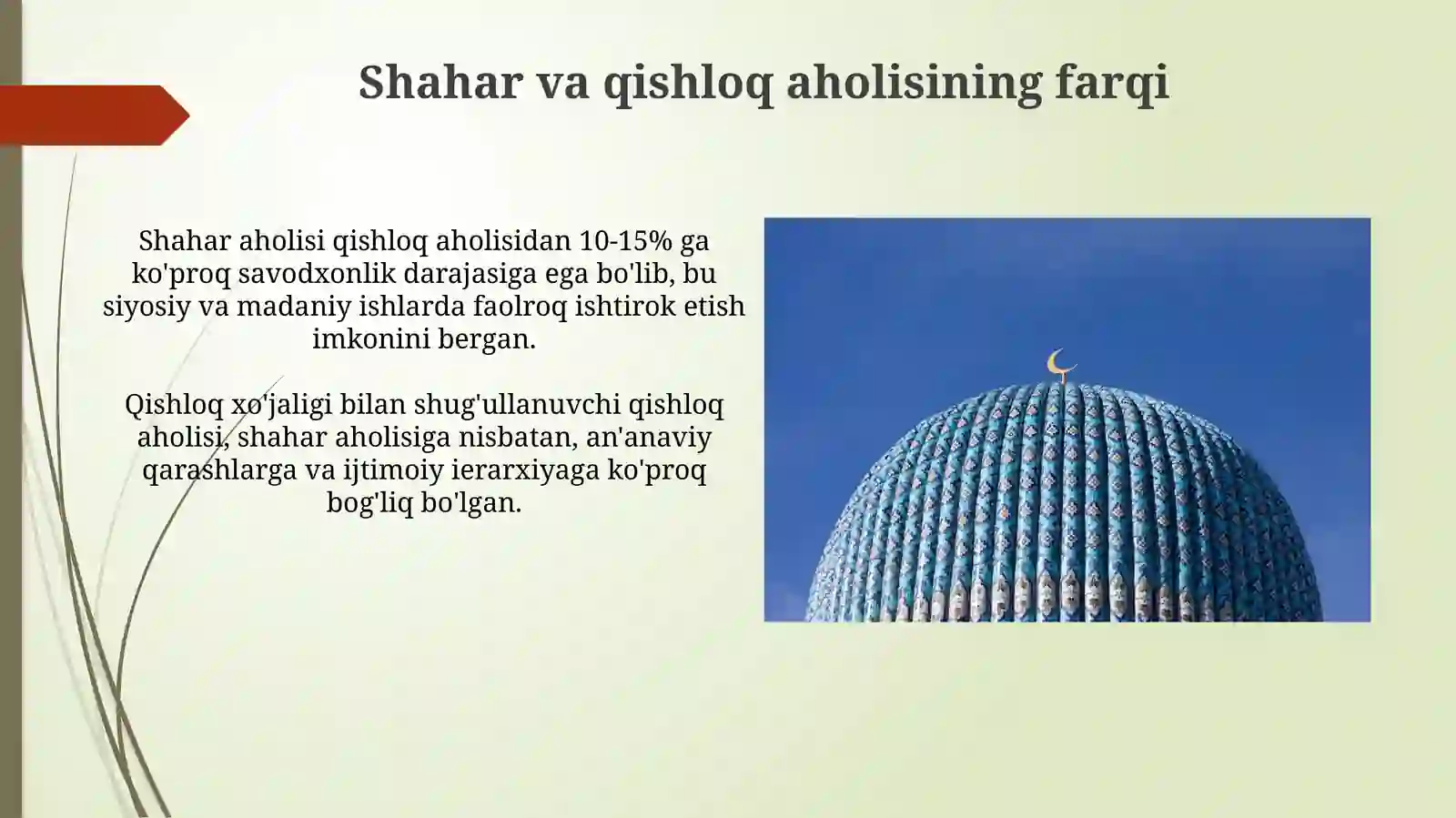 Shahar va qishloq aholisining farqi

Shahar aholisi qishloq aholisidan 10-15% ga ko'proq savodxonlik darajasiga ega bo'lib, bu siyosiy va madaniy ishlarda faolroq ishtirok etish imkonini bergan.

Qishloq xo'jaligi bilan shug'ullanuvchi qishloq aholisi, shahar aholisiga nisbatan, an'anaviy qarashlarga va ijtimoiy ierarxiyaga ko'proq bog'liq bo'lgan.